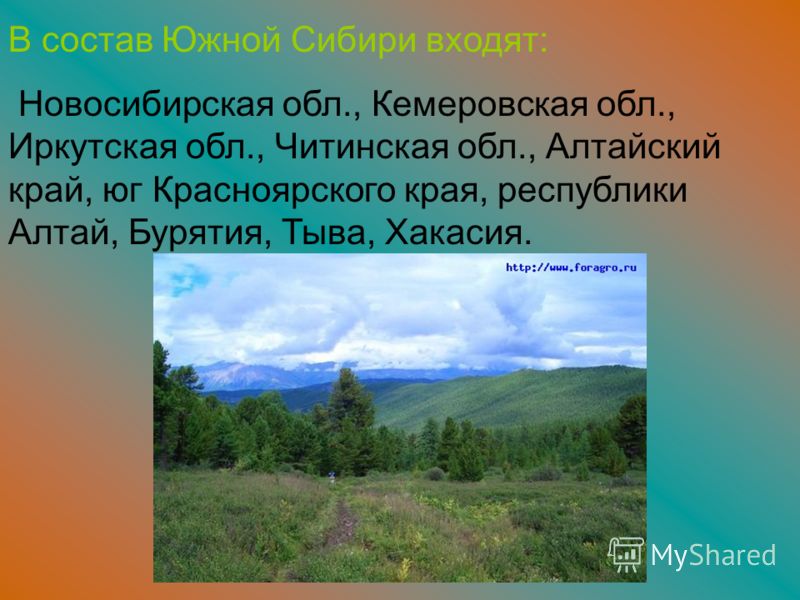 В состав Южной Сибири входят:

Новосибирская обл., Кемеровская обл., Иркутская обл., Читинская обл., Алтайский край, юг Красноярского края, республики Алтай, Бурятия, Тыва, Хакасия.

http://www.foragro.ru

MyShared